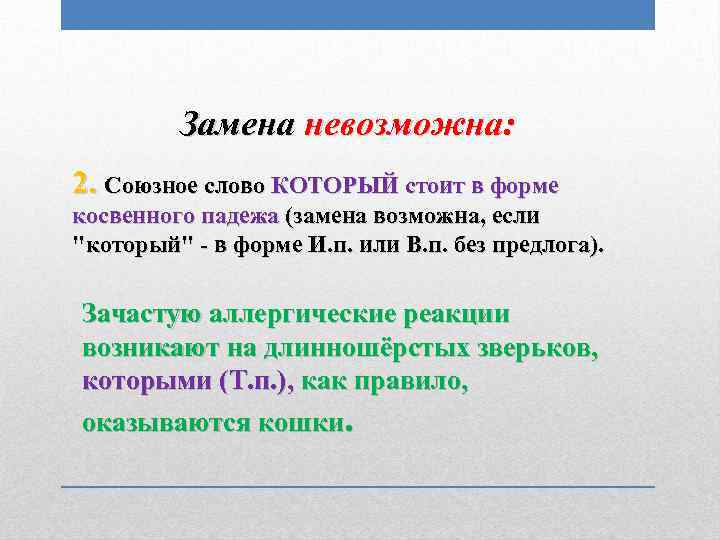 Замена невозможна:

2. Союзное слово КОТОРЫЙ стоит в форме косвенного падежа (замена возможна, если "который" - в форме И.п. или В.п. без предлога).

Зачастую аллергические реакции возникают на длинношёрстых зверьков, которыми (Т.п.), как правило, оказываются кошки.